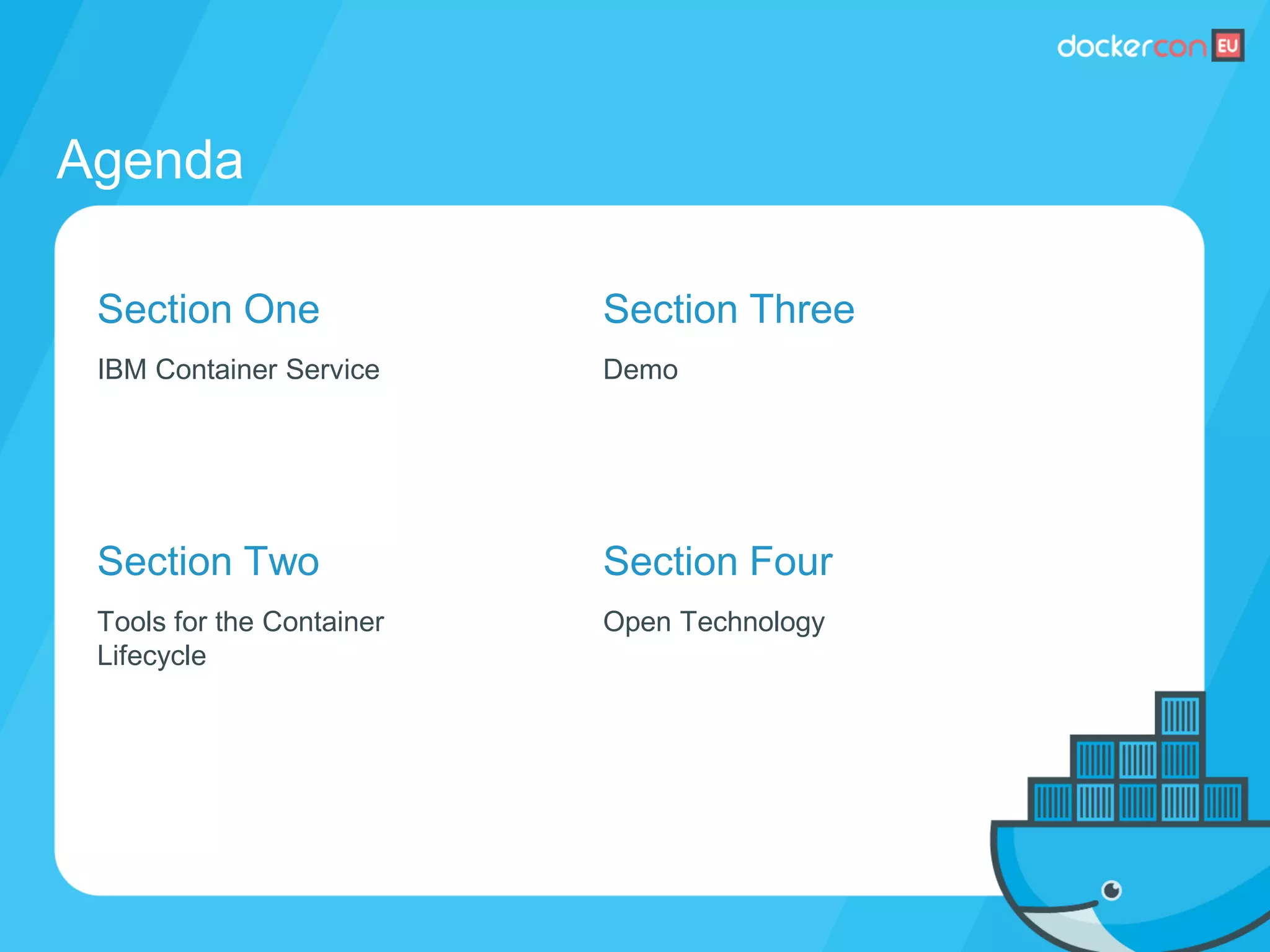 dockercon EU

Agenda

Section One

IBM Container Service

Section Two

Tools for the Container Lifecycle

Section Three

Demo

Section Four

Open Technology